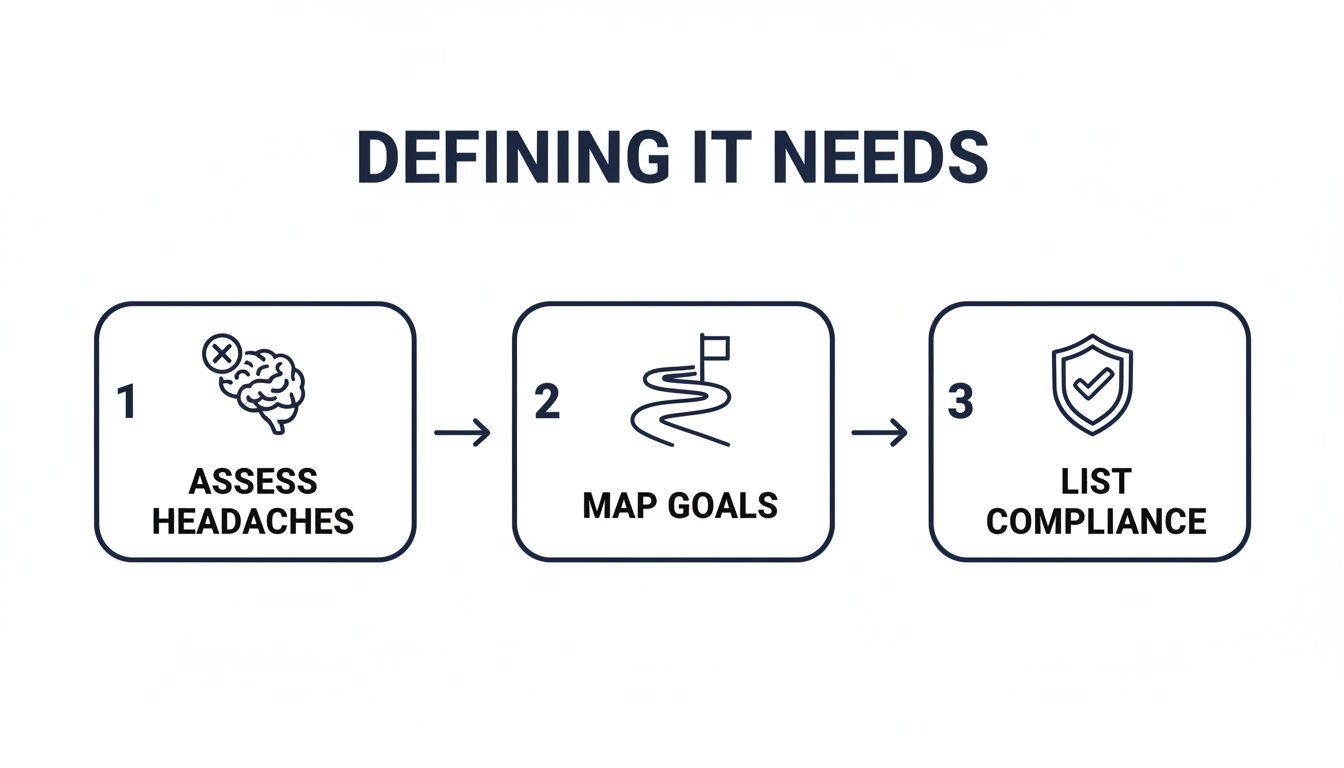 DEFINING IT NEEDS

1

ASSESS HEADACHES

2

MAP GOALS

3

LIST COMPLIANCE